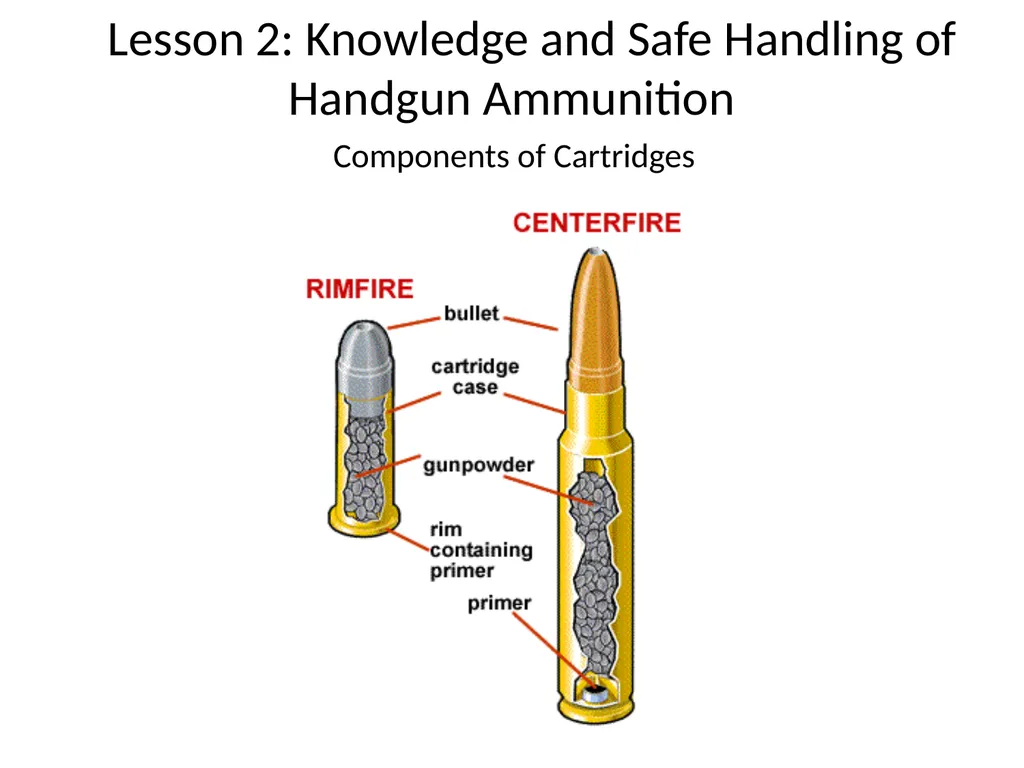 Lesson 2: Knowledge and Safe Handling of Handgun Ammunition

Components of Cartridges

CENTERFIRE

RIMFIRE

bullet

cartridge case

gunpowder

rim containing primer

primer